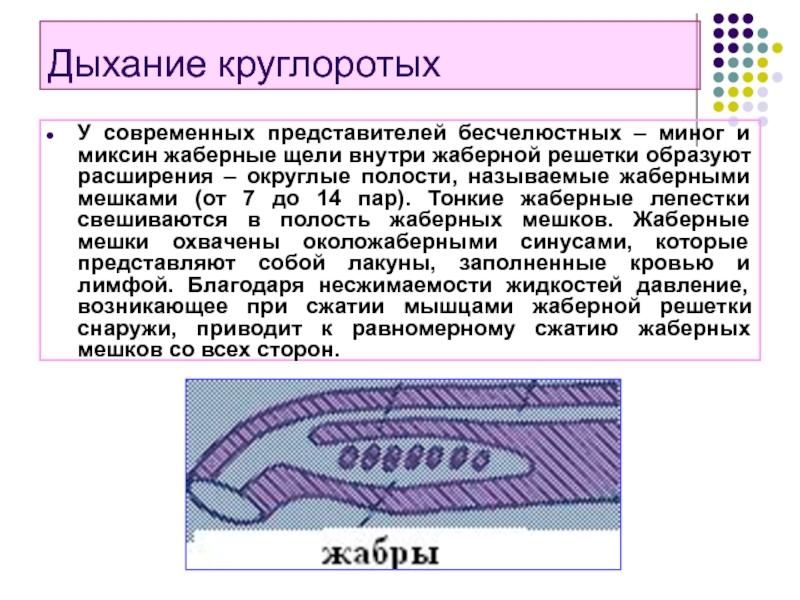 Дыхание круглоротых

У современных представителей бесчелюстных – миног и миксин жаберные щели внутри жаберной решетки образуют расширения – округлые полости, называемые жаберными мешками (от 7 до 14 пар). Тонкие жаберные лепестки свешиваются в полость жаберных мешков. Жаберные мешки охвачены околожаберными синусами, которые представляют собой лакуны, заполненные кровью и лимфой. Благодаря несжимаемости жидкостей давление, возникающее при сжатии мышцами жаберной решетки снаружи, приводит к равномерному сжатию жаберных мешков со всех сторон.

жабры